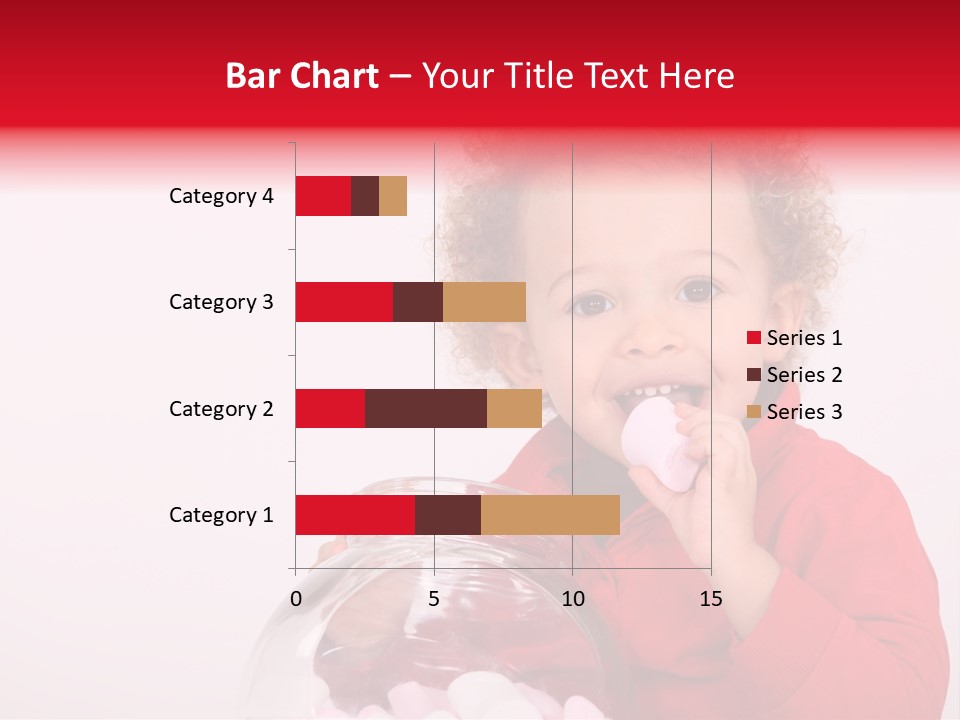 Bar Chart – Your Title Text Here

Category 4
Category 3
Category 2
Category 1

0
5
10
15

Series 1
Series 2
Series 3